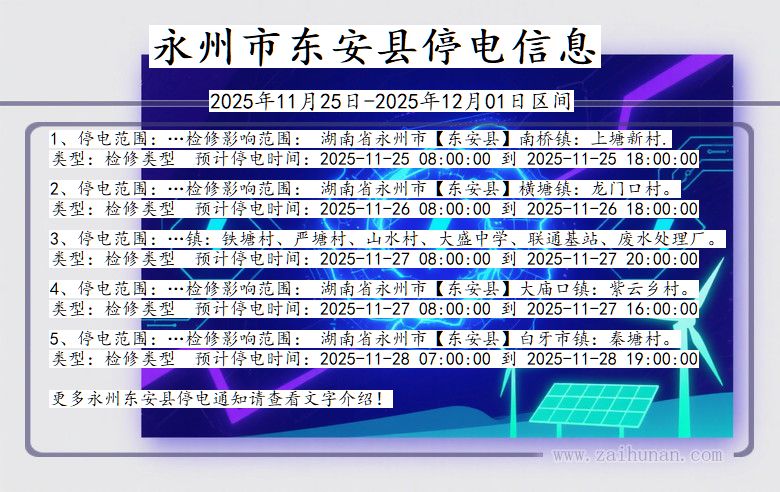 永州市东安县停电信息

2025年11月25日-2025年12月01日区间

1、停电范围：…检修影响范围： 湖南省永州市【东安县】南桥镇：上塘新村.
类型：检修类型 预计停电时间：2025-11-25 08:00:00 到 2025-11-25 18:00:00

2、停电范围：…检修影响范围： 湖南省永州市【东安县】横塘镇：龙门口村。
类型：检修类型 预计停电时间：2025-11-26 08:00:00 到 2025-11-26 18:00:00

3、停电范围：…镇：铁塘村、严塘村、山水村、大盛中学、联通基站、废水处理厂。
类型：检修类型 预计停电时间：2025-11-27 08:00:00 到 2025-11-27 20:00:00

4、停电范围：…检修影响范围： 湖南省永州市【东安县】大庙口镇：紫云乡村。
类型：检修类型 预计停电时间：2025-11-27 08:00:00 到 2025-11-27 16:00:00

5、停电范围：…检修影响范围： 湖南省永州市【东安县】白牙市镇：秦塘村。
类型：检修类型 预计停电时间：2025-11-28 07:00:00 到 2025-11-28 19:00:00

更多永州东安县停电通知请查看文字介绍！

www.zaihunan.com